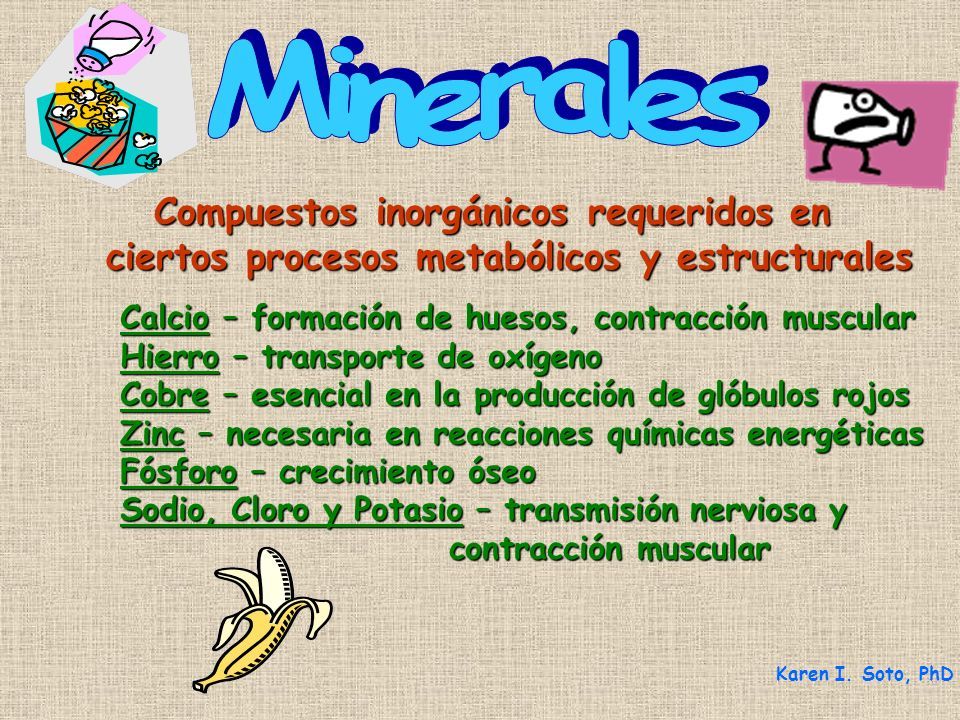 Minerales

Compuestos inorgánicos requeridos en ciertos procesos metabólicos y estructurales

Calcio – formación de huesos, contracción muscular
Hierro – transporte de oxígeno
Cobre – esencial en la producción de glóbulos rojos
Zinc – necesaria en reacciones químicas energéticas
Fósforo – crecimiento óseo
Sodio, Cloro y Potasio – transmisión nerviosa y contracción muscular

Karen I. Soto, PhD